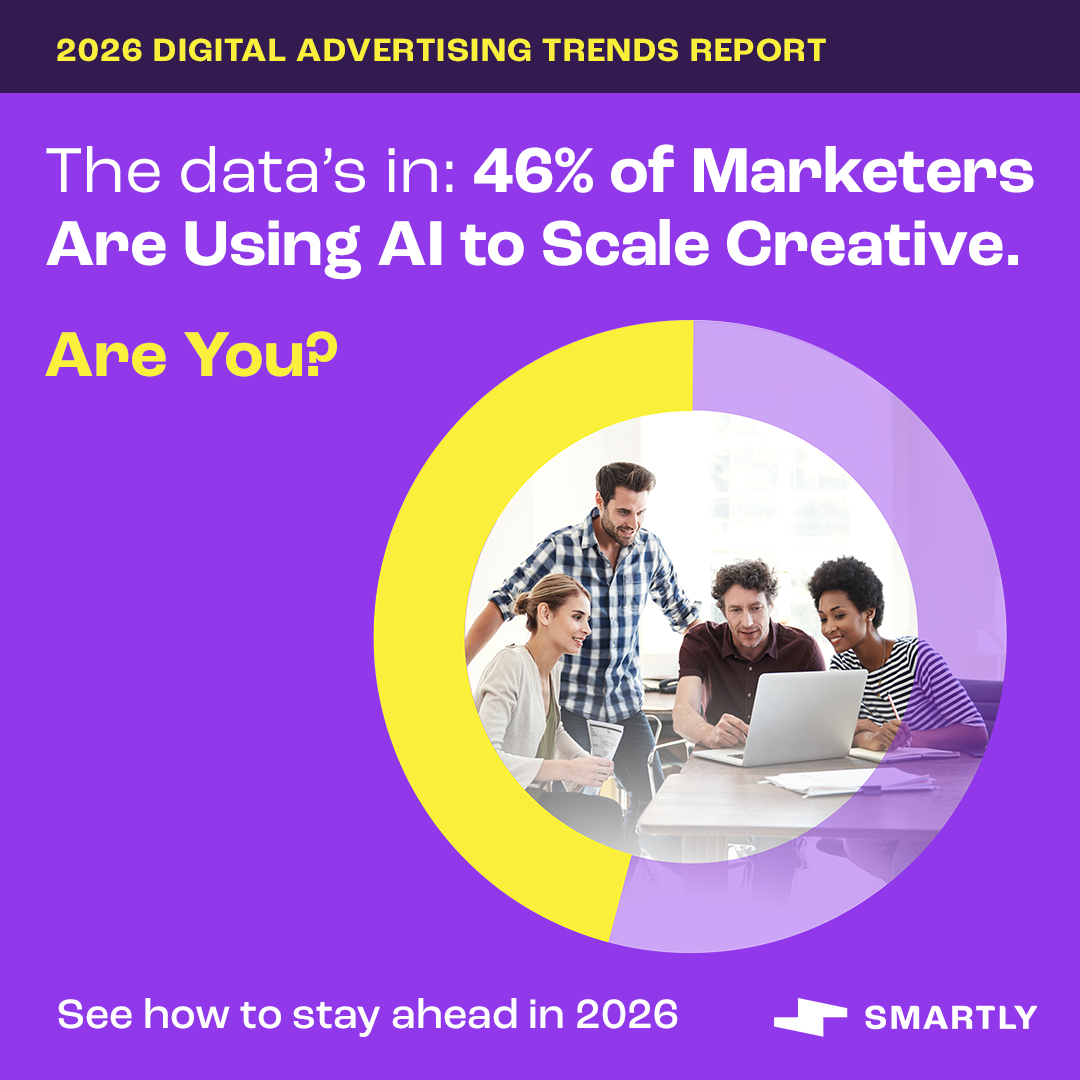 2026 DIGITAL ADVERTISING TRENDS REPORT

The data's in: 46% of Marketers Are Using AI to Scale Creative.

Are You?

See how to stay ahead in 2026

SMARTLY